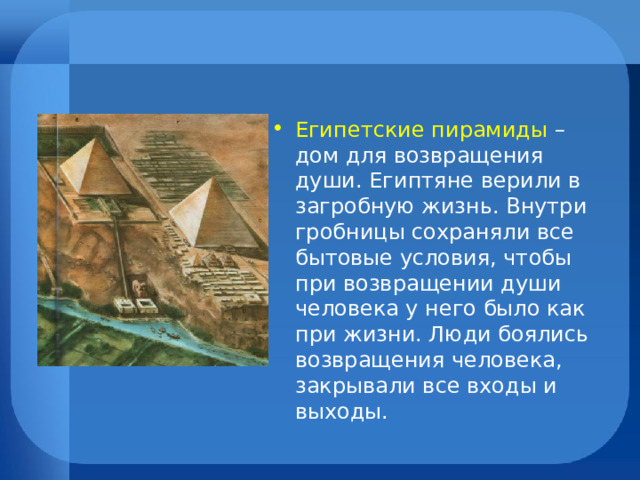 • Египетские пирамиды – дом для возвращения души. Египтяне верили в загробную жизнь. Внутри гробницы сохраняли все бытовые условия, чтобы при возвращении души человека у него было как при жизни. Люди боялись возвращения человека, закрывали все входы и выходы.